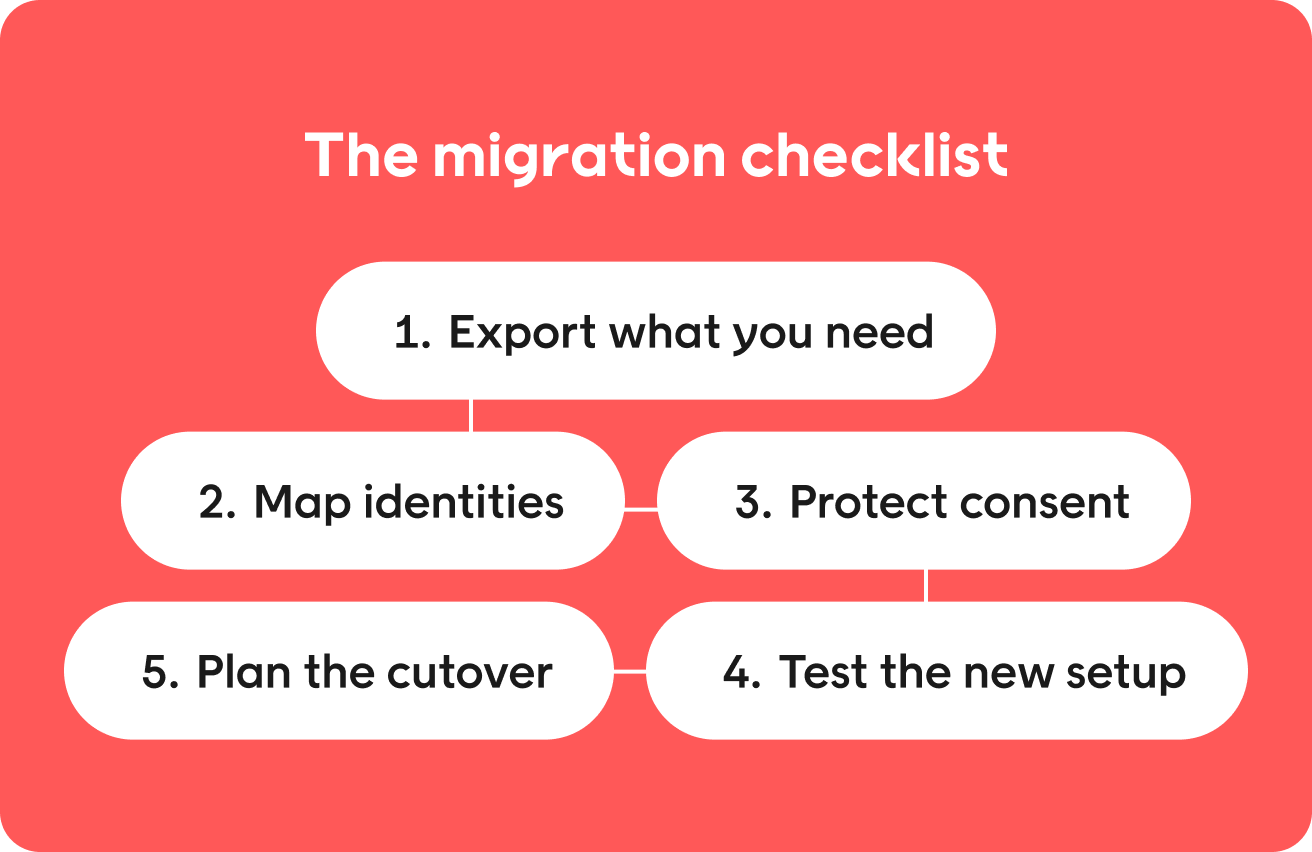 The migration checklist

1. Export what you need

2. Map identities

3. Protect consent

4. Test the new setup

5. Plan the cutover